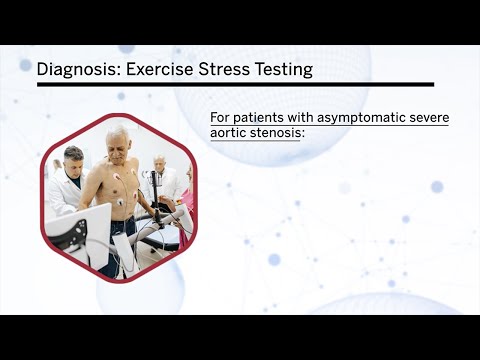 Diagnosis: Exercise Stress Testing

For patients with asymptomatic severe aortic stenosis: